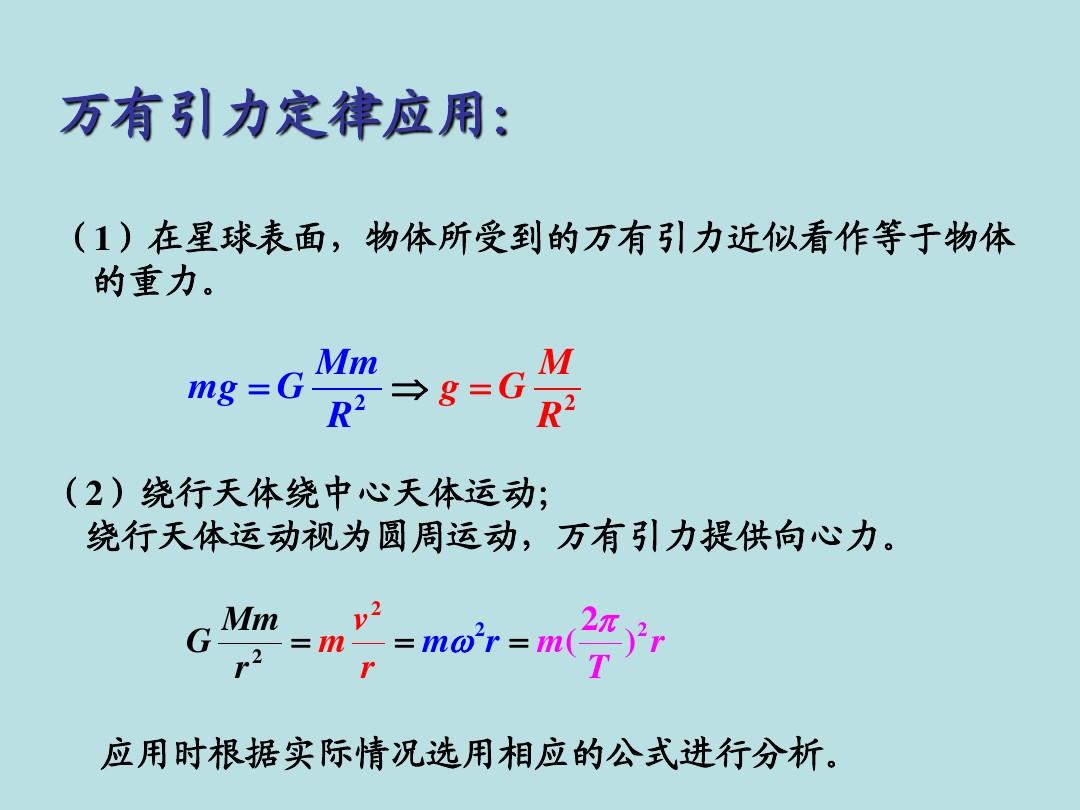 万有引力定律应用:

（1）在星球表面，物体所受到的万有引力近似看作等于物体的重力。

$mg = G\frac{Mm}{R^2} \Rightarrow g = G\frac{M}{R^2}$

（2）绕行天体绕中心天体运动;
绕行天体运动视为圆周运动，万有引力提供向心力。

$G\frac{Mm}{r^2} = m\frac{v^2}{r} = m\omega^2 r = m(\frac{2\pi}{T})^2 r$

应用时根据实际情况选用相应的公式进行分析。